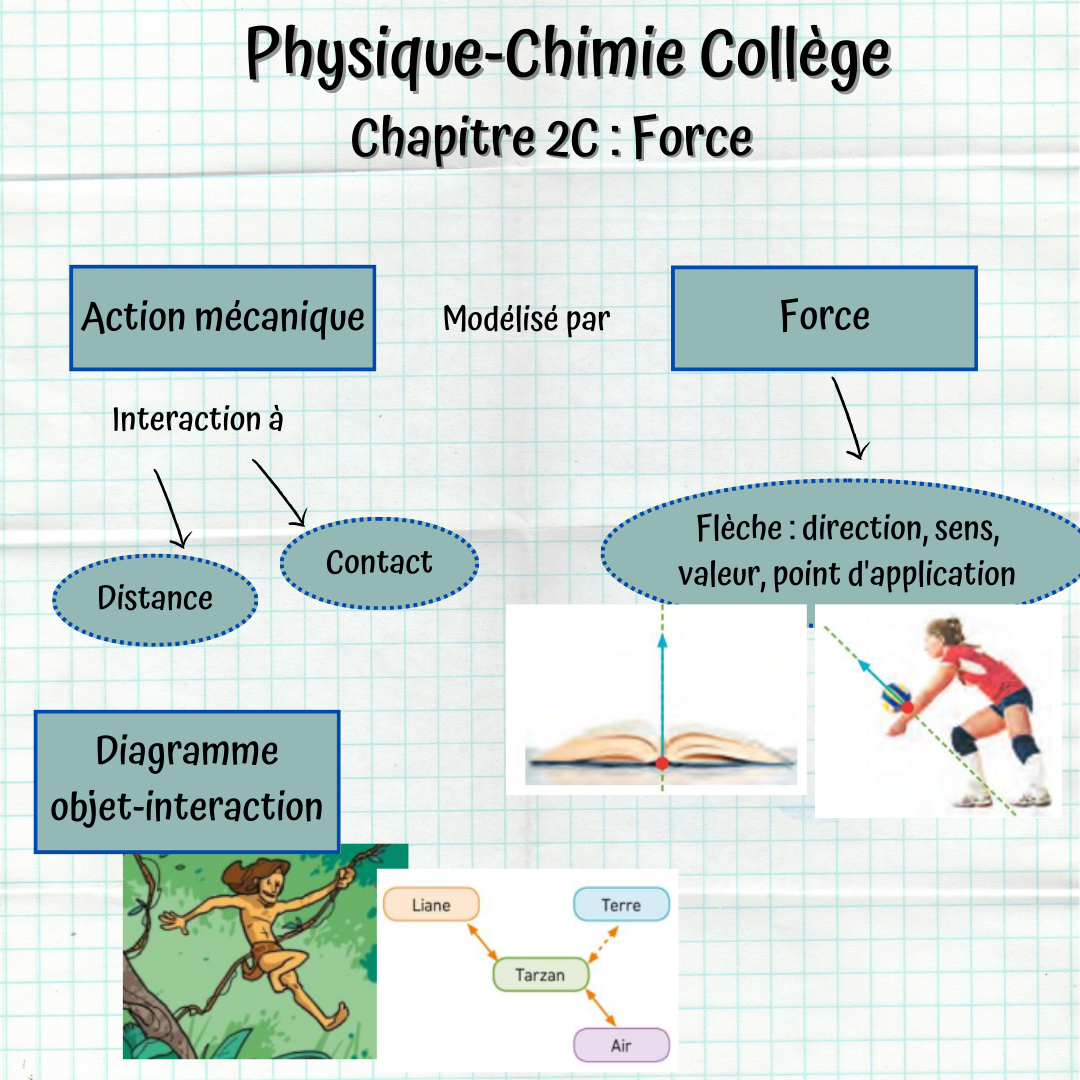 Physique-Chimie Collège
Chapitre 2C : Force

Action mécanique

Modélisé par

Force

Interaction à

Distance

Contact

Flèche : direction, sens, valeur, point d'application

Diagramme objet-interaction

Liane

Terre

Tarzan

Air